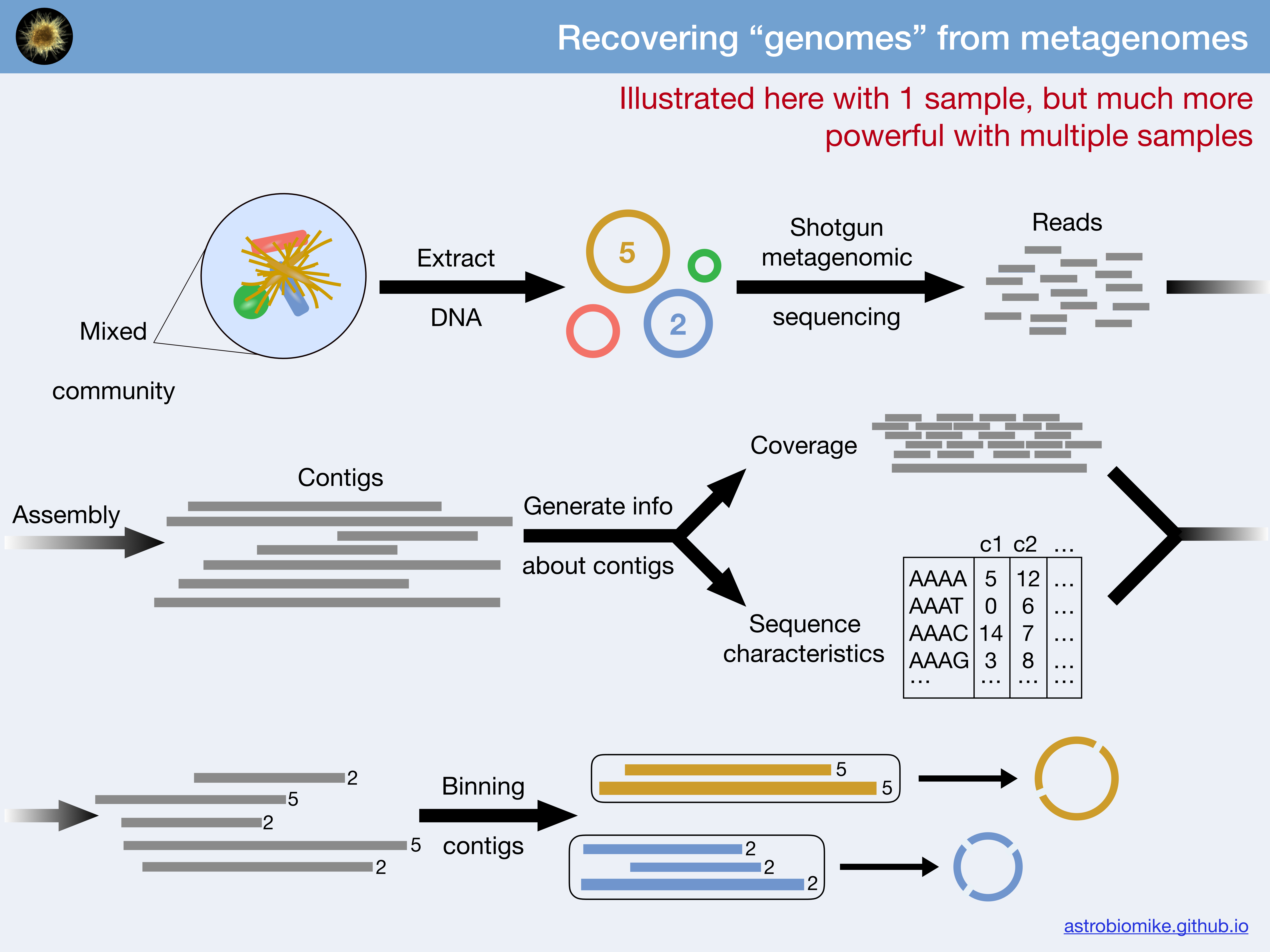 Recovering “genomes” from metagenomes

Illustrated here with 1 sample, but much more powerful with multiple samples

Mixed community

Extract DNA

5

2

Shotgun metagenomic sequencing

Reads

Assembly

Contigs

Generate info about contigs

Coverage

Sequence characteristics

| | c1 | c2 | … |
|---|---|---|---|
| AAAA | 5 | 12 | … |
| AAAT | 0 | 6 | … |
| AAAC | 14 | 7 | … |
| AAAG | 3 | 8 | … |
| … | … | … | … |

2
5
2
5
2

Binning contigs

5
5

2
2
2

astrobiomike.github.io